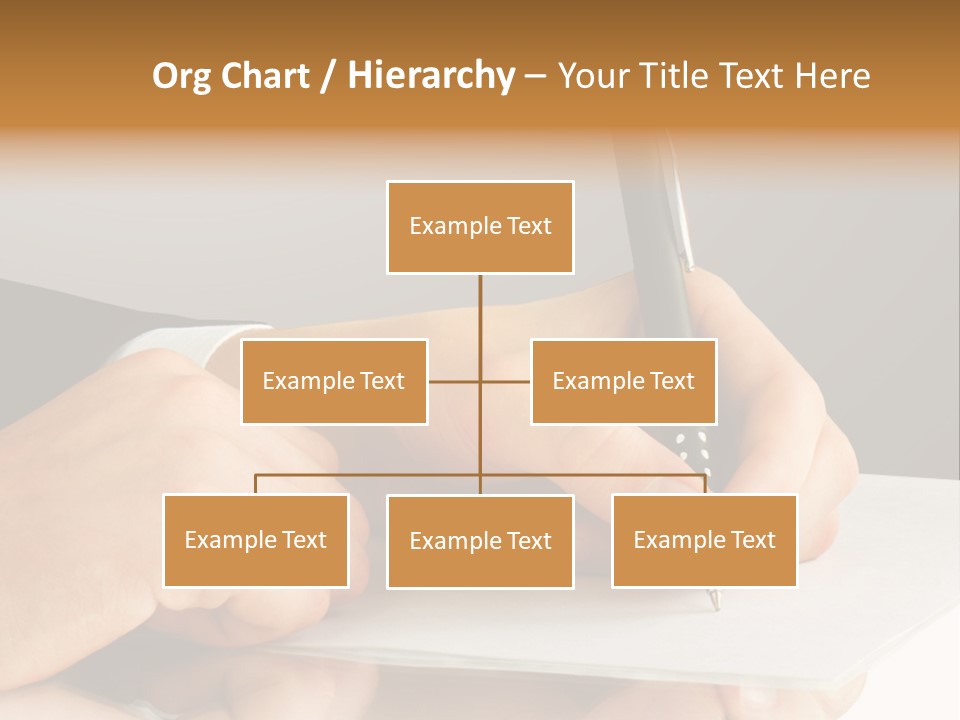 Org Chart / Hierarchy – Your Title Text Here

Example Text

Example Text

Example Text

Example Text

Example Text

Example Text